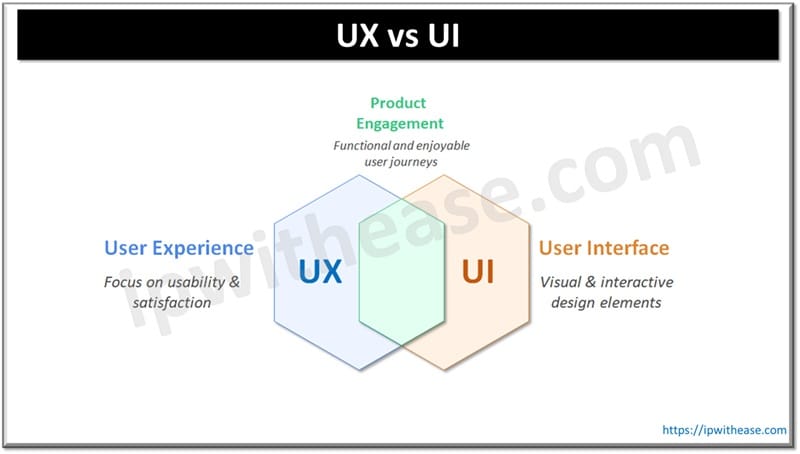 UX vs UI

Product Engagement

Functional and enjoyable user journeys

User Experience

Focus on usability & satisfaction

UX

UI

User Interface

Visual & interactive design elements

ipwithease.com

https://ipwithease.com